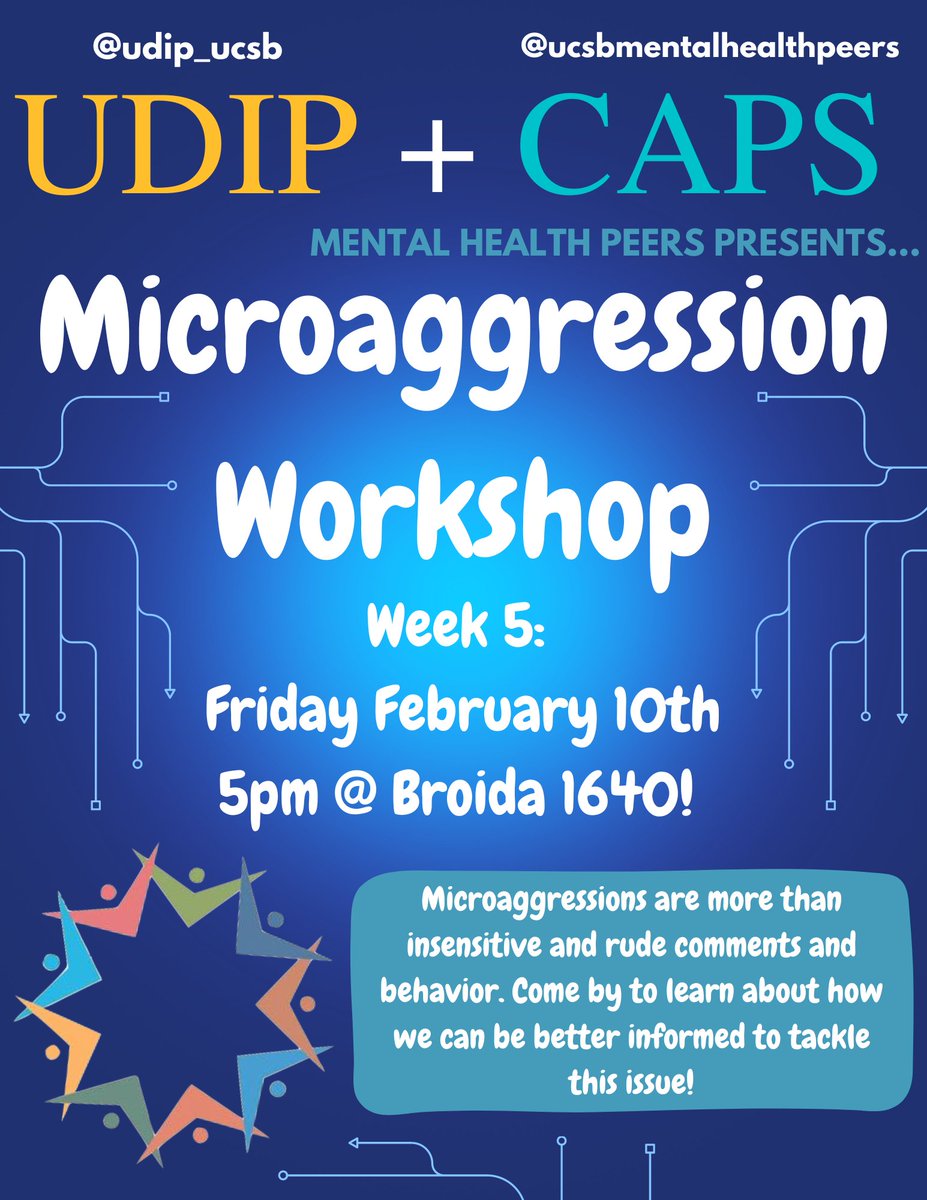 @udip_ucsb

@ucsbmentalhealthpeers

UDIP + CAPS

MENTAL HEALTH PEERS PRESENTS...

Microaggression Workshop

Week 5:
Friday February 10th
5pm @ Broida 1640!

Microaggressions are more than insensitive and rude comments and behavior. Come by to learn about how we can be better informed to tackle this issue!